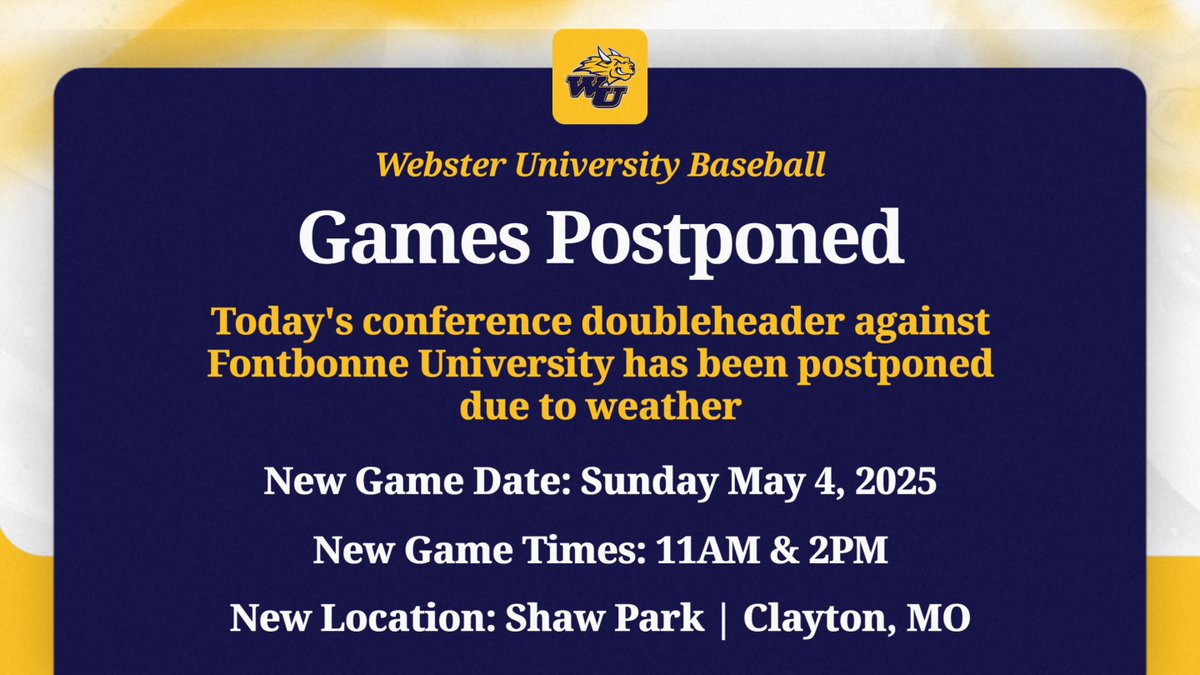 WU

Webster University Baseball

Games Postponed

Today's conference doubleheader against Fontbonne University has been postponed due to weather

New Game Date: Sunday May 4, 2025

New Game Times: 11AM & 2PM

New Location: Shaw Park | Clayton, MO